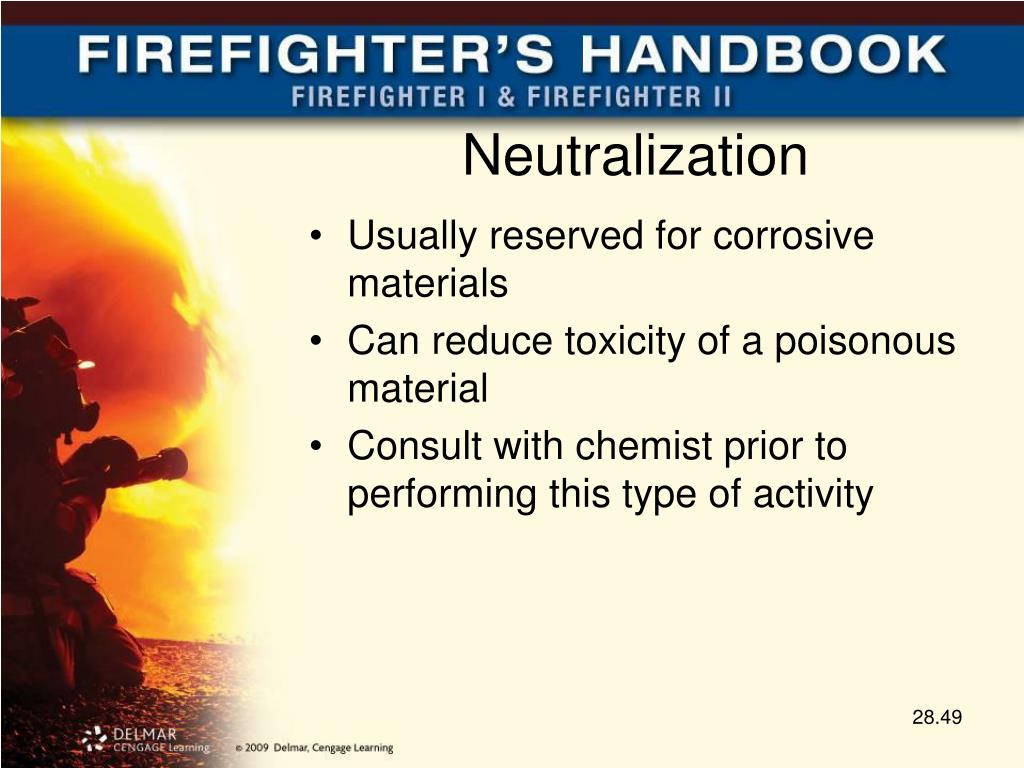 FIREFIGHTER'S HANDBOOK
FIREFIGHTER I & FIREFIGHTER II

Neutralization

• Usually reserved for corrosive materials
• Can reduce toxicity of a poisonous material
• Consult with chemist prior to performing this type of activity

28.49

DELMAR CENGAGE Learning
© 2009 Delmar, Cengage Learning